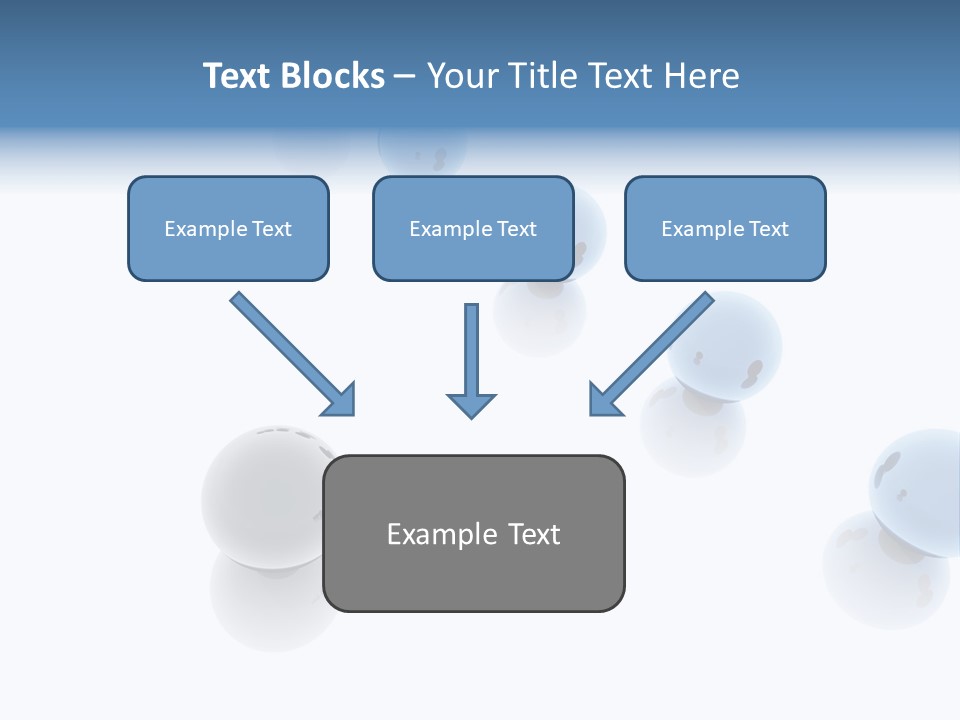 Text Blocks – Your Title Text Here

Example Text

Example Text

Example Text

Example Text